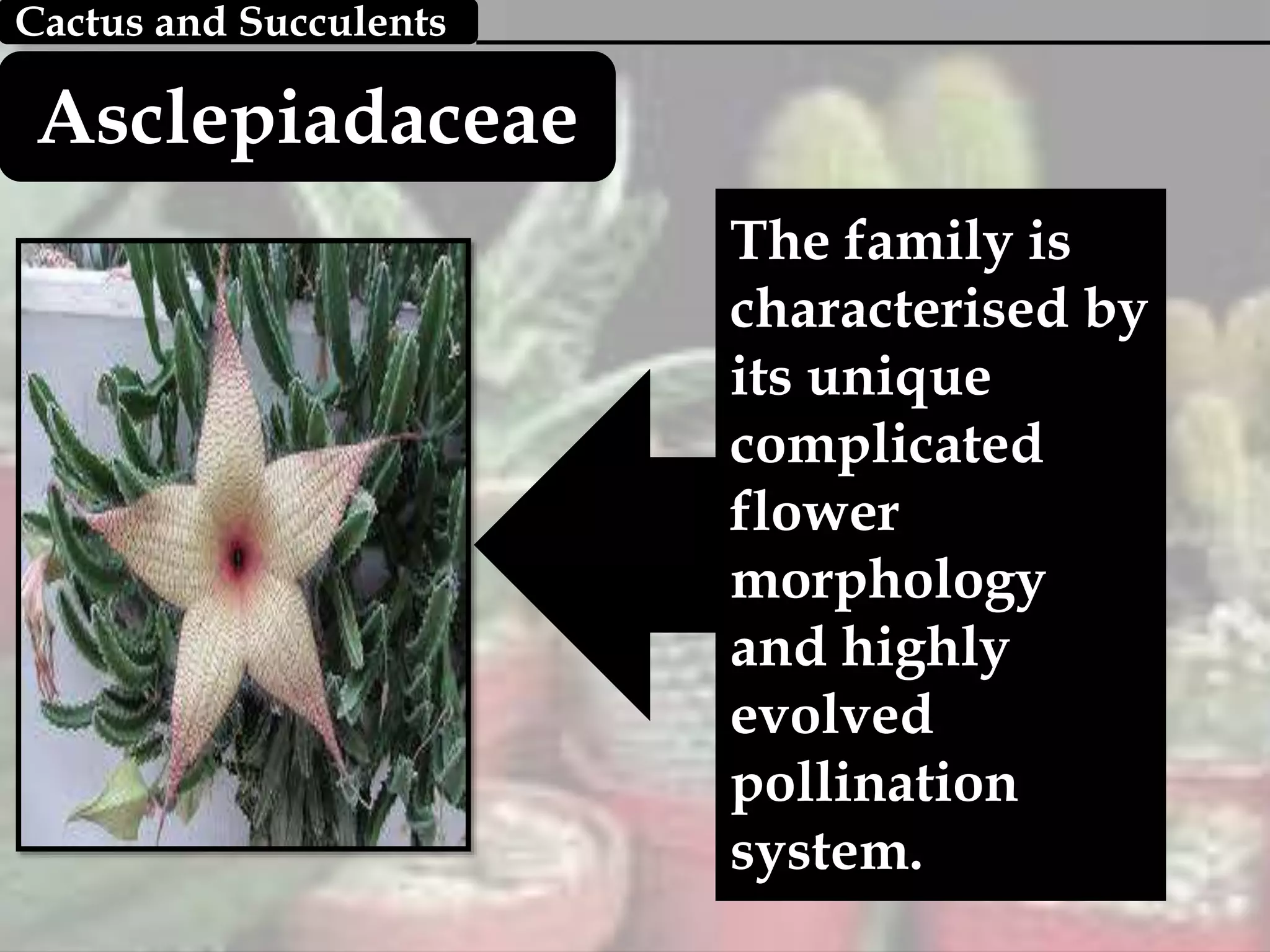 Cactus and Succulents

Asclepiadaceae

The family is characterised by its unique complicated flower morphology and highly evolved pollination system.